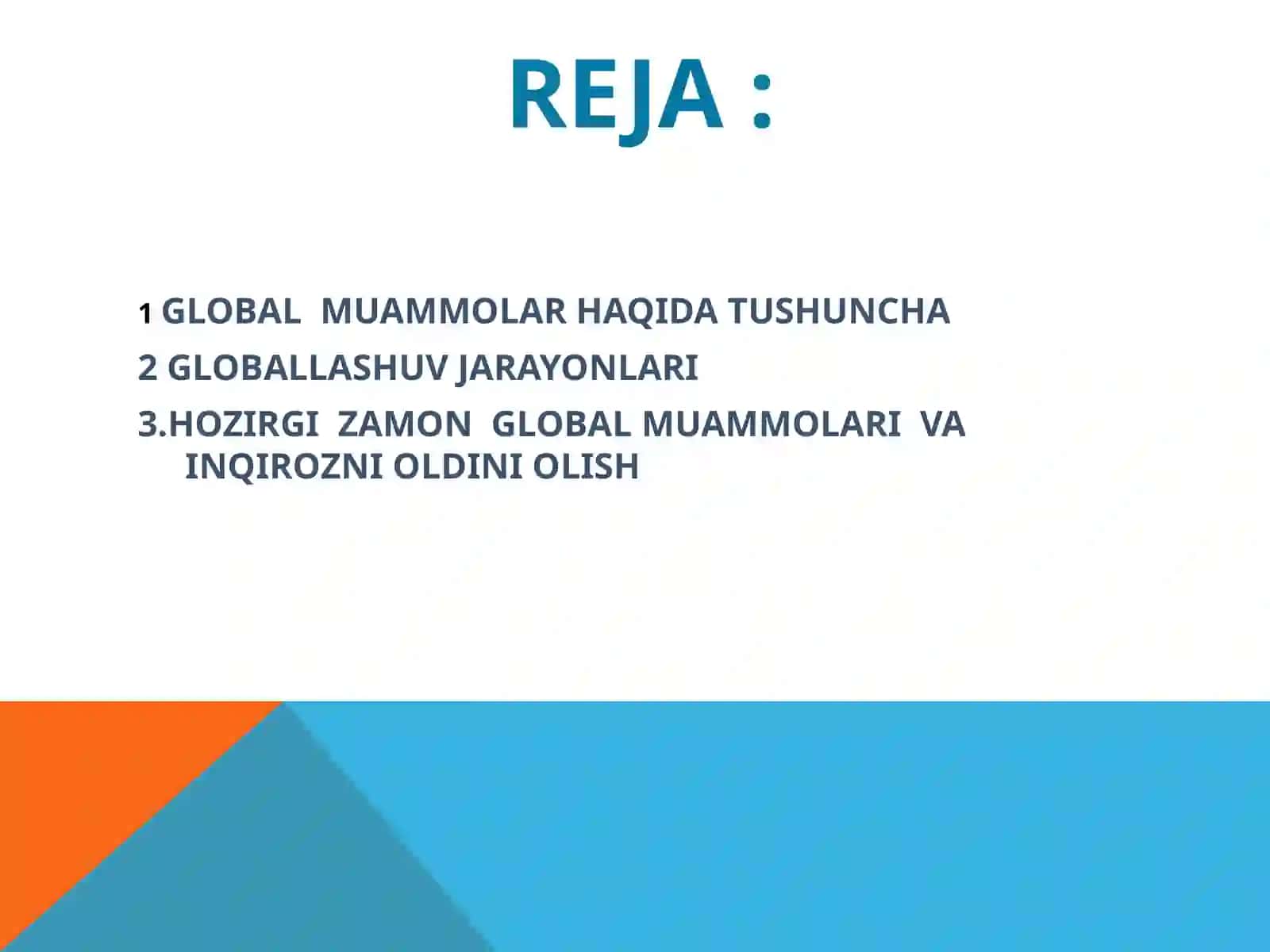 REJA :

1 GLOBAL MUAMMOLAR HAQIDA TUSHUNCHA

2 GLOBALLASHUV JARAYONLARI

3.HOZIRGI ZAMON GLOBAL MUAMMOLARI VA INQIROZNI OLDINI OLISH